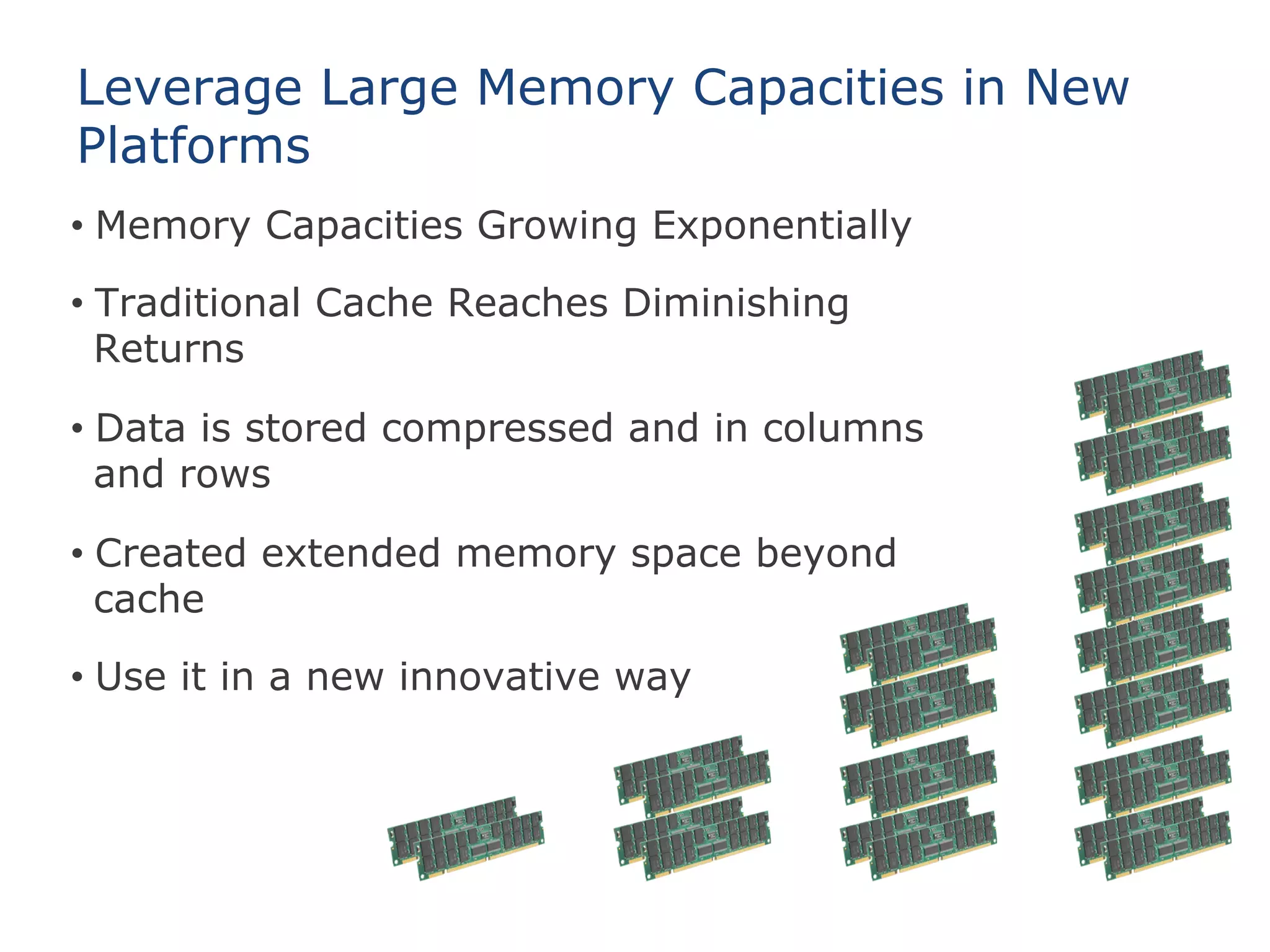 Leverage Large Memory Capacities in New Platforms

• Memory Capacities Growing Exponentially

• Traditional Cache Reaches Diminishing Returns

• Data is stored compressed and in columns and rows

• Created extended memory space beyond cache

• Use it in a new innovative way